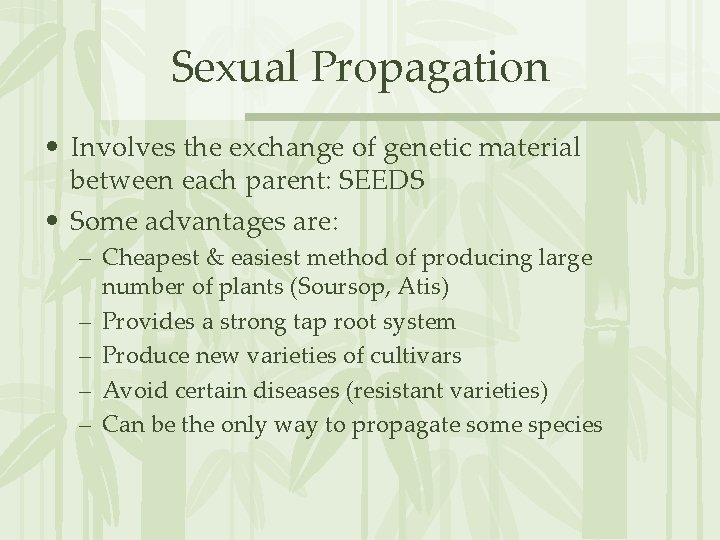 Sexual Propagation

• Involves the exchange of genetic material between each parent: SEEDS
• Some advantages are:
– Cheapest & easiest method of producing large number of plants (Soursop, Atis)
– Provides a strong tap root system
– Produce new varieties of cultivars
– Avoid certain diseases (resistant varieties)
– Can be the only way to propagate some species